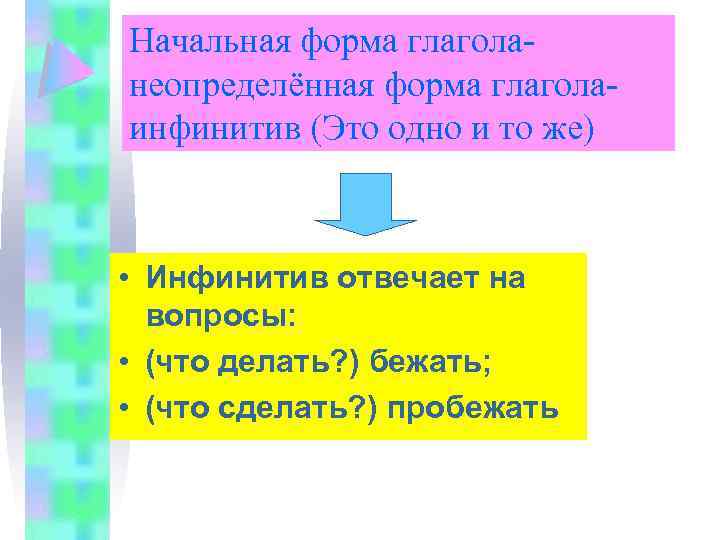 Начальная форма глагола-неопределённая форма глагола-инфинитив (Это одно и то же)

• Инфинитив отвечает на вопросы:
• (что делать?) бежать;
• (что сделать?) пробежать